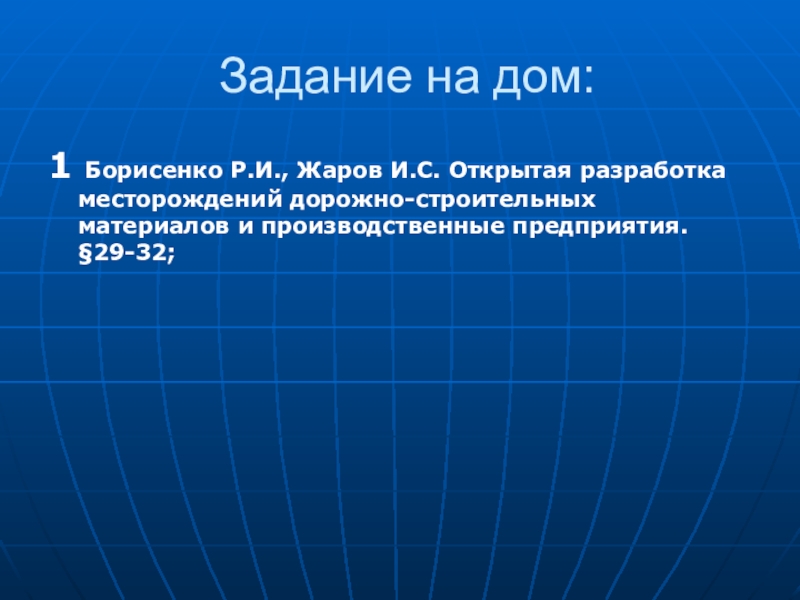 Задание на дом:

1 Борисенко Р.И., Жаров И.С. Открытая разработка месторождений дорожно-строительных материалов и производственные предприятия. §29-32;